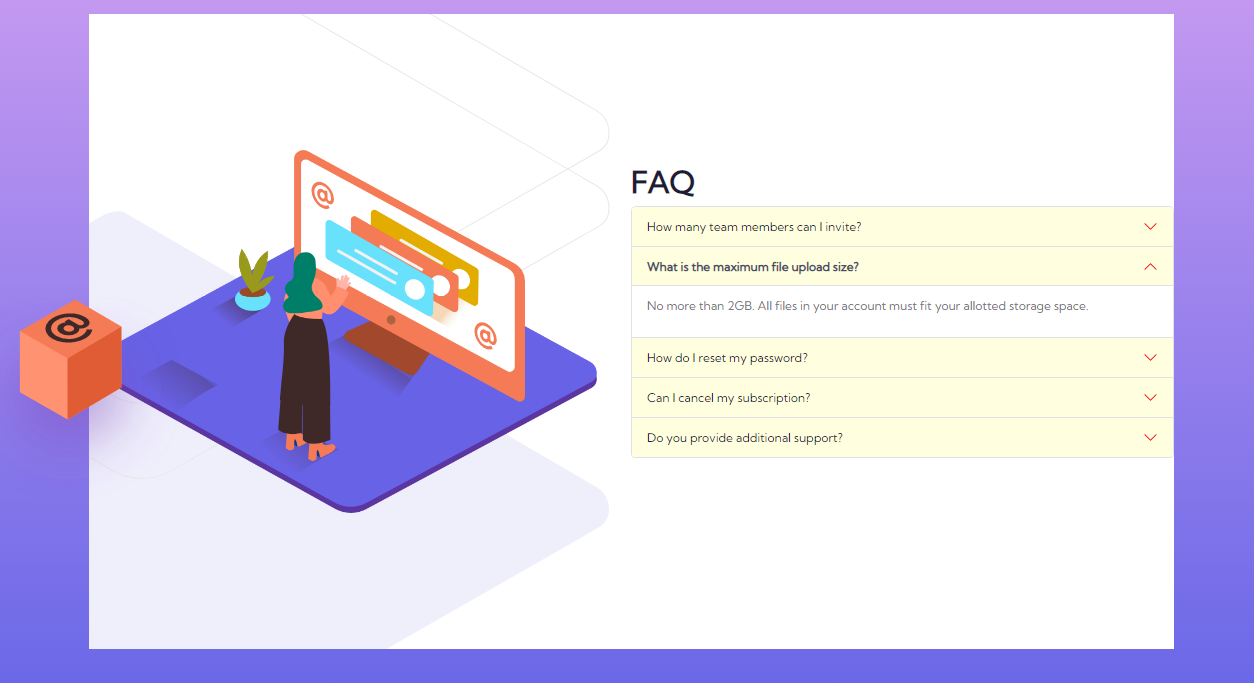 FAQ

How many team members can I invite?

What is the maximum file upload size?

No more than 2GB. All files in your account must fit your allotted storage space.

How do I reset my password?

Can I cancel my subscription?

Do you provide additional support?